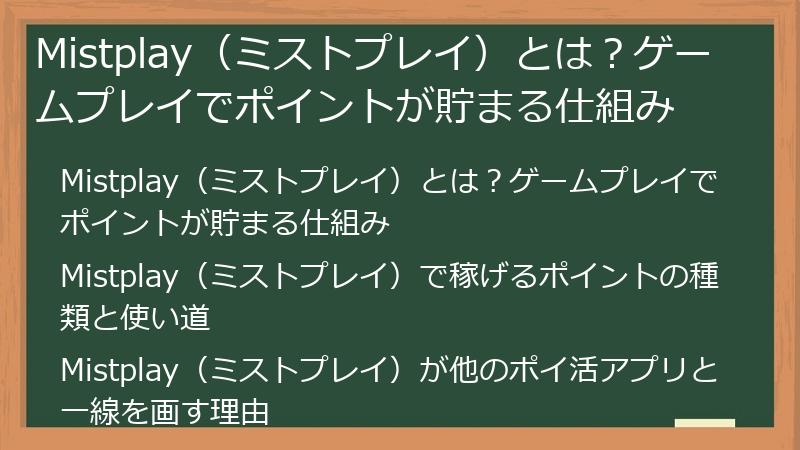 Mistplay（ミストプレイ）とは？ゲームプレイでポイントが貯まる仕組み

Mistplay（ミストプレイ）とは？ゲームプレイでポイントが貯まる仕組み

Mistplay（ミストプレイ）で稼げるポイントの種類と使い道

Mistplay（ミストプレイ）が他のポイ活アプリと一線を画す理由